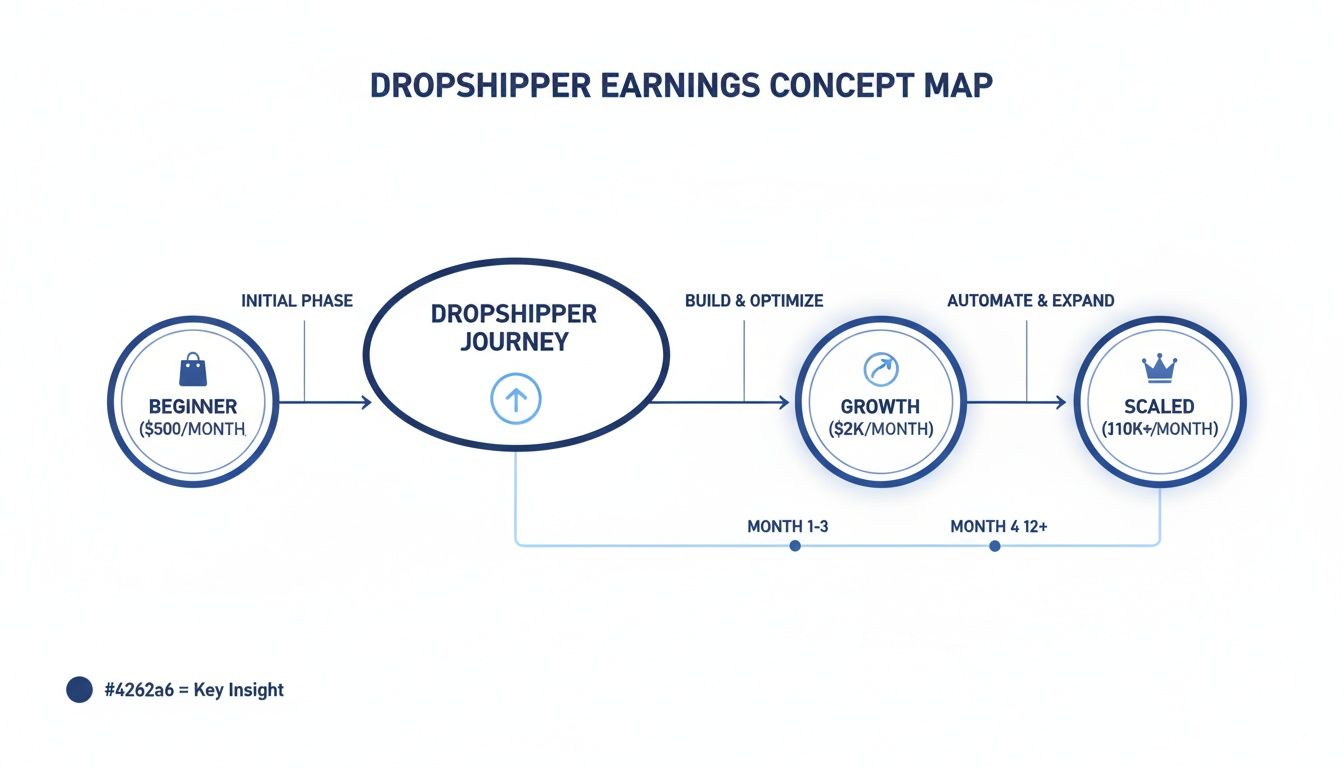 DROPSHIPPER EARNINGS CONCEPT MAP

INITIAL PHASE

BEGINNER
($500/MONTH

DROPSHIPPER JOURNEY

BUILD & OPTIMIZE

GROWTH
($2K/MONTH)

AUTOMATE & EXPAND

SCALED
(110K+/MONTH)

MONTH 1-3

MONTH 4 12+

#4262a6 = Key Insight